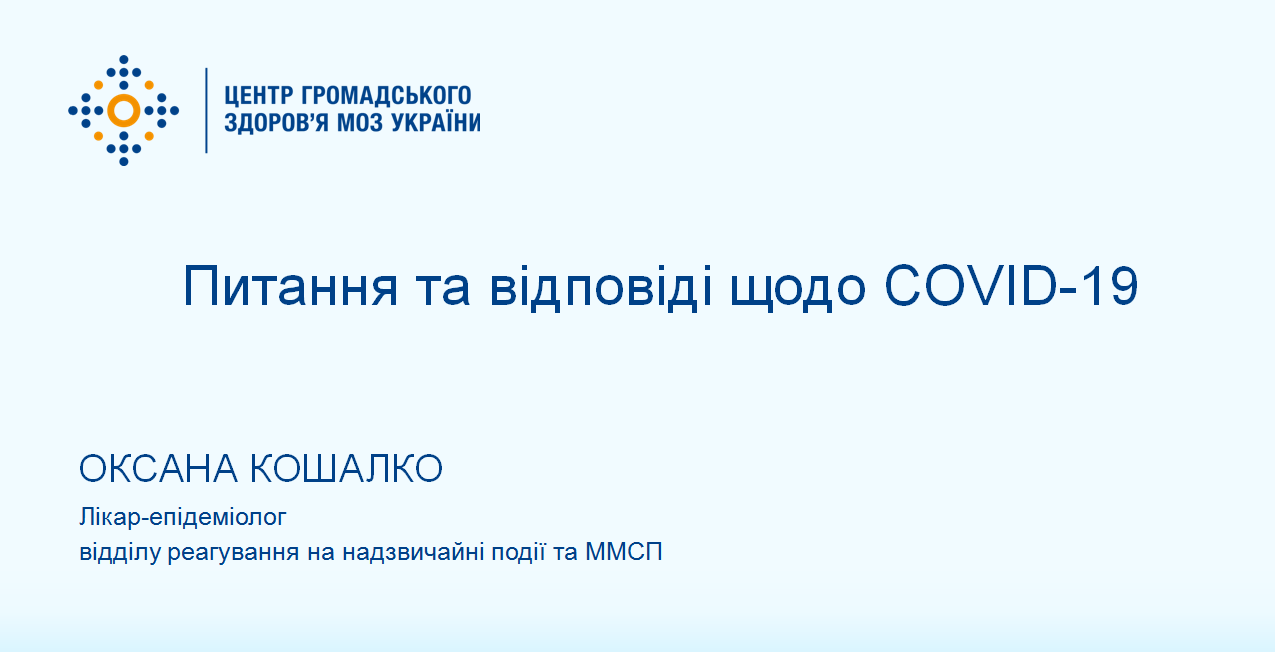 ЦЕНТР ГРОМАДСЬКОГО ЗДОРОВ'Я МОЗ УКРАЇНИ

Питання та відповіді щодо COVID-19

ОКСАНА КОШАЛКО

Лікар-епідеміолог
відділу реагування на надзвичайні події та ММСП